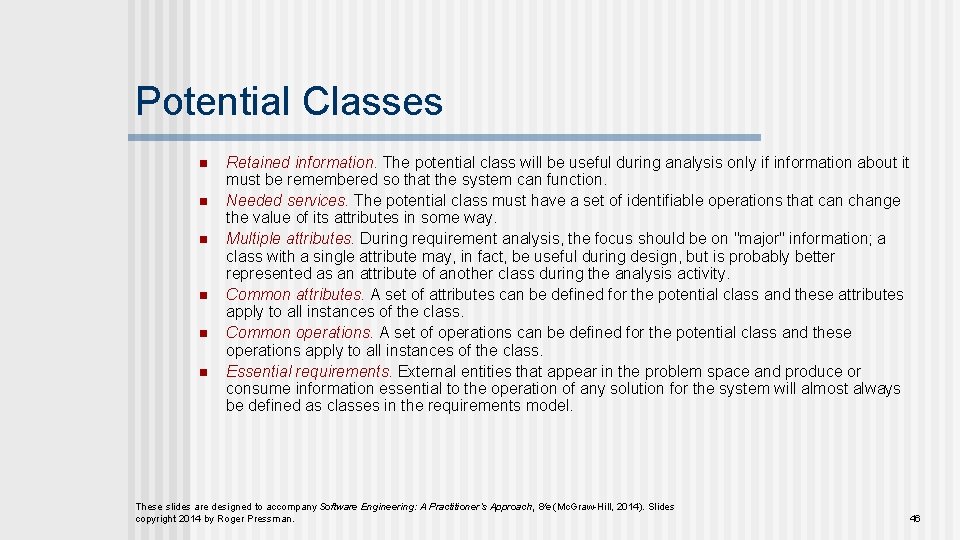 Potential Classes

- Retained information. The potential class will be useful during analysis only if information about it must be remembered so that the system can function.
- Needed services. The potential class must have a set of identifiable operations that can change the value of its attributes in some way.
- Multiple attributes. During requirement analysis, the focus should be on "major" information; a class with a single attribute may, in fact, be useful during design, but is probably better represented as an attribute of another class during the analysis activity.
- Common attributes. A set of attributes can be defined for the potential class and these attributes apply to all instances of the class.
- Common operations. A set of operations can be defined for the potential class and these operations apply to all instances of the class.
- Essential requirements. External entities that appear in the problem space and produce or consume information essential to the operation of any solution for the system will almost always be defined as classes in the requirements model.

These slides are designed to accompany Software Engineering: A Practitioner's Approach, 8/e (McGraw-Hill, 2014). Slides copyright 2014 by Roger Pressman.

46